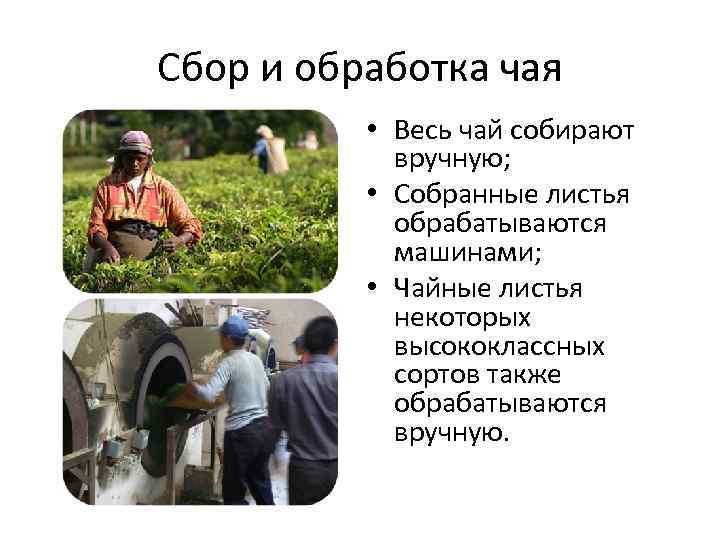 Сбор и обработка чая

• Весь чай собирают вручную;
• Собранные листья обрабатываются машинами;
• Чайные листья некоторых высококлассных сортов также обрабатываются вручную.